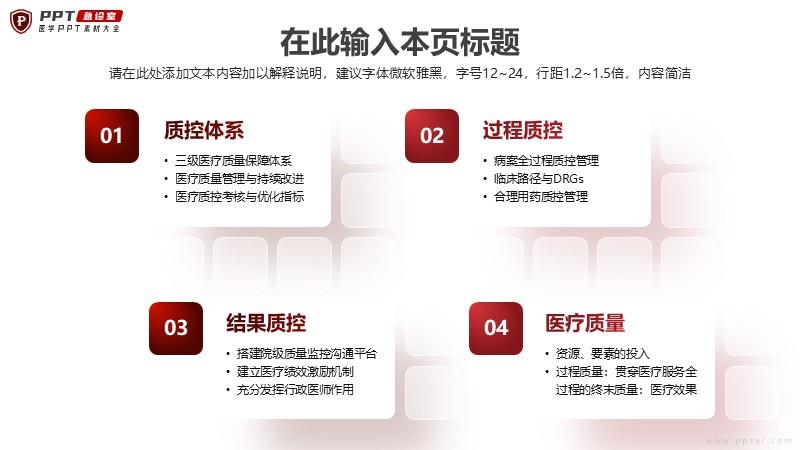 PPT 急诊室
医学PPT素材大全

在此输入本页标题

请在此处添加文本内容加以解释说明，建议字体微软雅黑，字号12~24，行距1.2~1.5倍，内容简洁

01
质控体系
• 三级医疗质量保障体系
• 医疗质量管理与持续改进
• 医疗质控考核与优化指标

02
过程质控
• 病案全过程质控管理
• 临床路径与DRGs
• 合理用药质控管理

03
结果质控
• 搭建院级质量监控沟通平台
• 建立医疗绩效激励机制
• 充分发挥行政医师作用

04
医疗质量
• 资源、要素的投入
• 过程质量：贯穿医疗服务全过程的终末质量：医疗效果

www.ppter.com